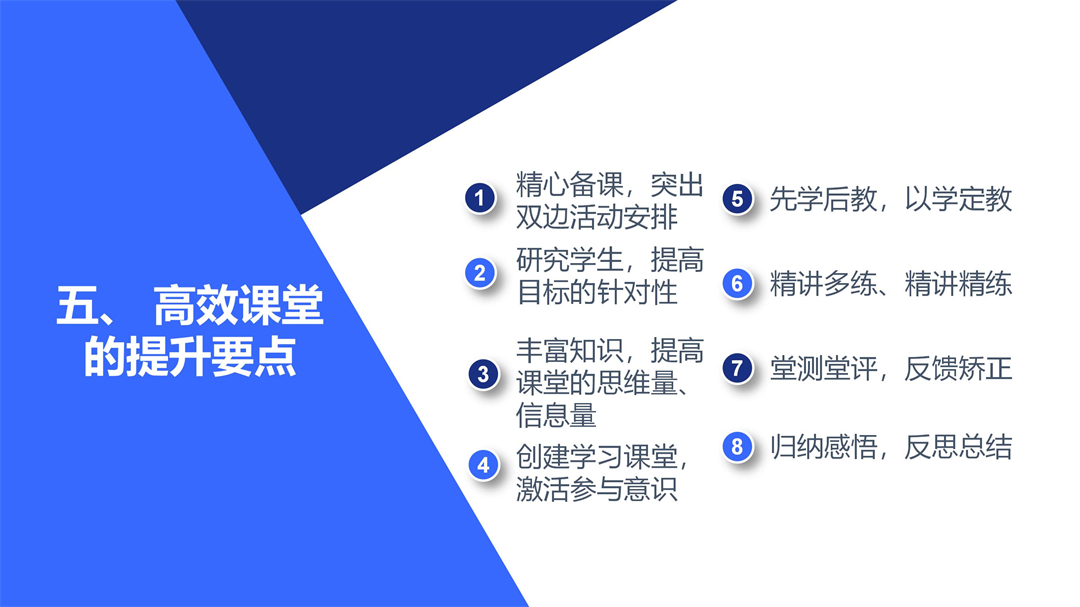 五、 高效课堂的提升要点

1 精心备课，突出双边活动安排

2 研究学生，提高目标的针对性

3 丰富知识，提高课堂的思维量、信息量

4 创建学习课堂，激活参与意识

5 先学后教，以学定教

6 精讲多练、精讲精练

7 堂测堂评，反馈矫正

8 归纳感悟，反思总结